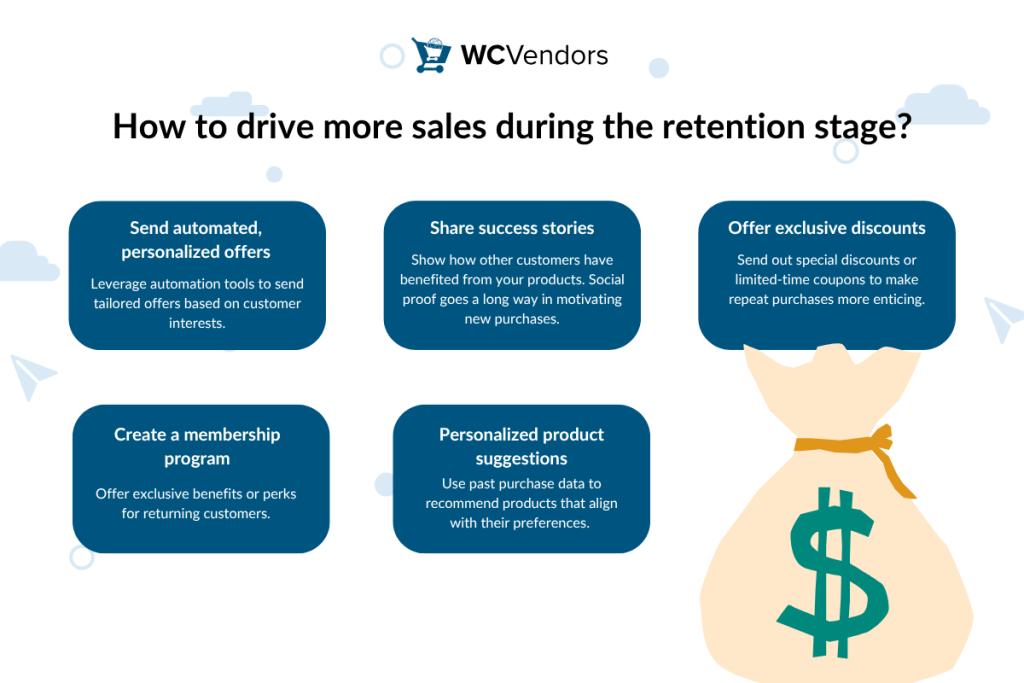 WCVendors

How to drive more sales during the retention stage?

Send automated, personalized offers

Leverage automation tools to send tailored offers based on customer interests.

Share success stories

Show how other customers have benefited from your products. Social proof goes a long way in motivating new purchases.

Offer exclusive discounts

Send out special discounts or limited-time coupons to make repeat purchases more enticing.

Create a membership program

Offer exclusive benefits or perks for returning customers.

Personalized product suggestions

Use past purchase data to recommend products that align with their preferences.

$